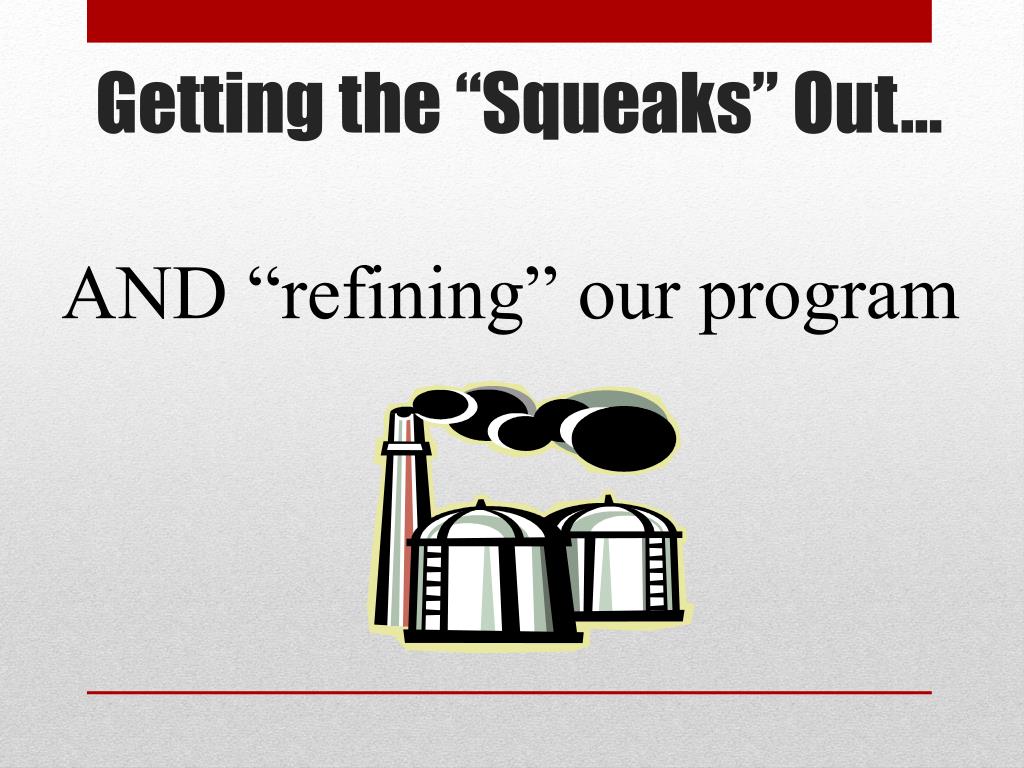 Getting the “Squeaks” Out…

AND “refining” our program